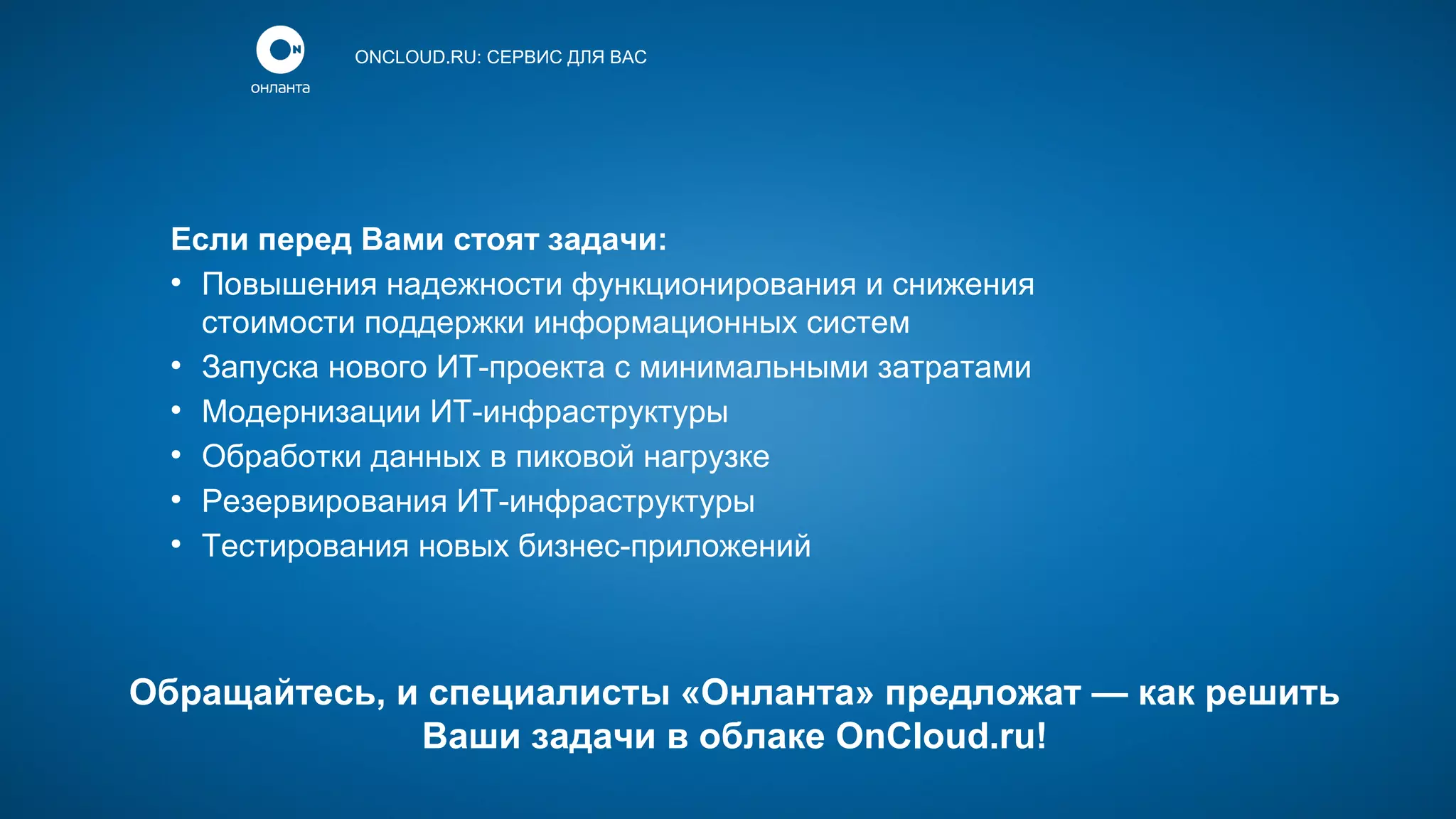 ON
онланта

ONCLOUD.RU: СЕРВИС ДЛЯ ВАС

Если перед Вами стоят задачи:

• Повышения надежности функционирования и снижения стоимости поддержки информационных систем
• Запуска нового ИТ-проекта с минимальными затратами
• Модернизации ИТ-инфраструктуры
• Обработки данных в пиковой нагрузке
• Резервирования ИТ-инфраструктуры
• Тестирования новых бизнес-приложений

Обращайтесь, и специалисты «Онланта» предложат — как решить Ваши задачи в облаке OnCloud.ru!